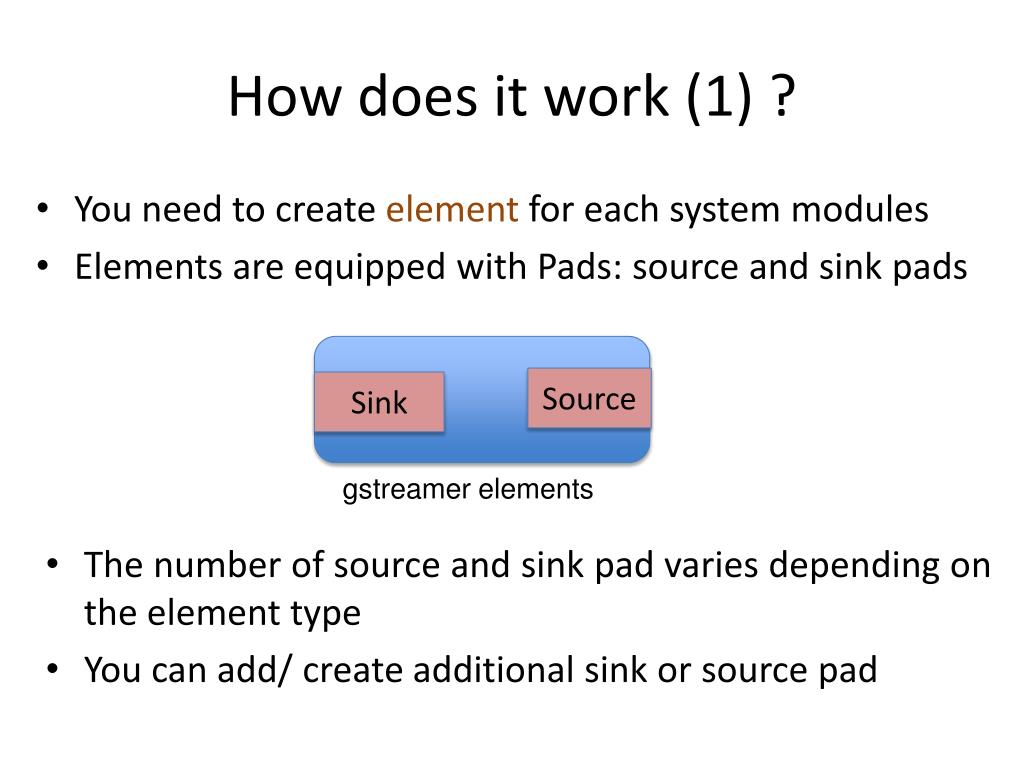 How does it work (1) ?

• You need to create element for each system modules
• Elements are equipped with Pads: source and sink pads

Sink

Source

gstreamer elements

• The number of source and sink pad varies depending on the element type
• You can add/ create additional sink or source pad